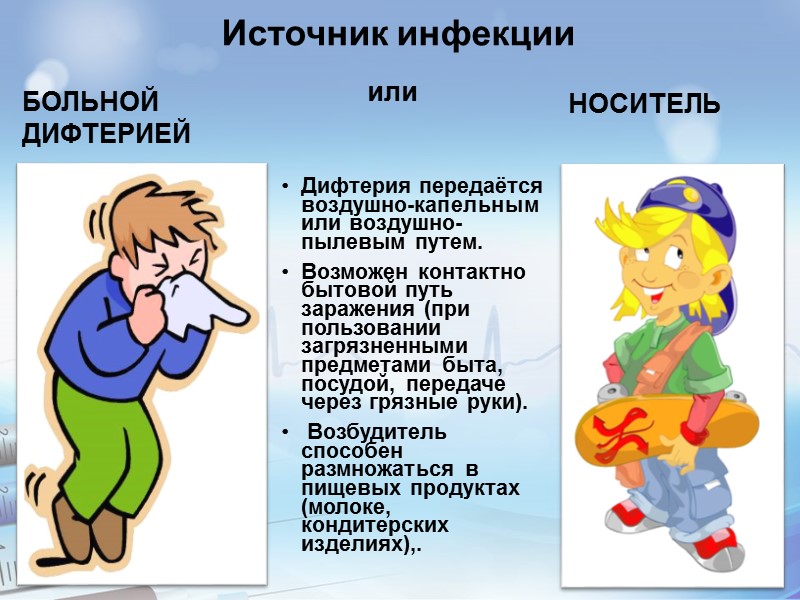 Источник инфекции

БОЛЬНОЙ ДИФТЕРИЕЙ

или

НОСИТЕЛЬ

• Дифтерия передаётся воздушно-капельным или воздушно-пылевым путем.

• Возможен контактно бытовой путь заражения (при пользовании загрязненными предметами быта, посудой, передаче через грязные руки).

• Возбудитель способен размножаться в пищевых продуктах (молоке, кондитерских изделиях),.